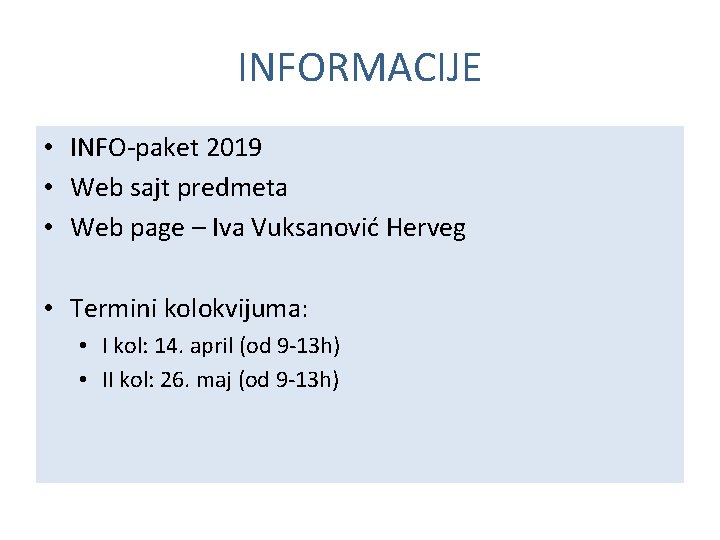 INFORMACIJE

• INFO-paket 2019
• Web sajt predmeta
• Web page – Iva Vuksanović Herveg

• Termini kolokvijuma:
  • I kol: 14. april (od 9-13h)
  • II kol: 26. maj (od 9-13h)